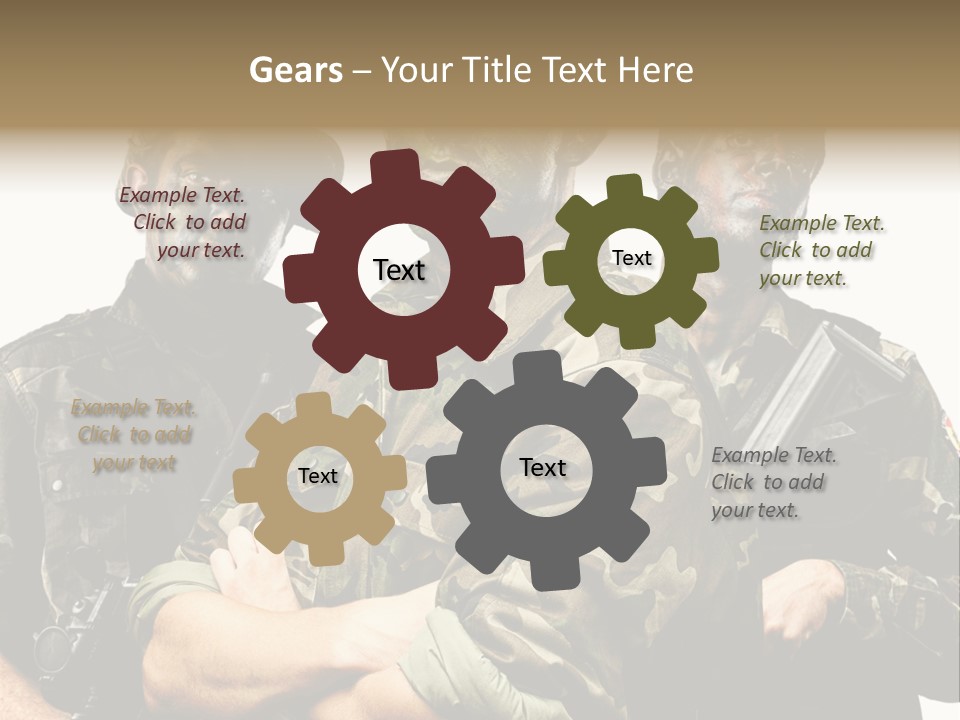 Gears – Your Title Text Here

Example Text. Click to add your text.

Text

Text

Example Text. Click to add your text.

Example Text. Click to add your text

Text

Text

Example Text. Click to add your text.